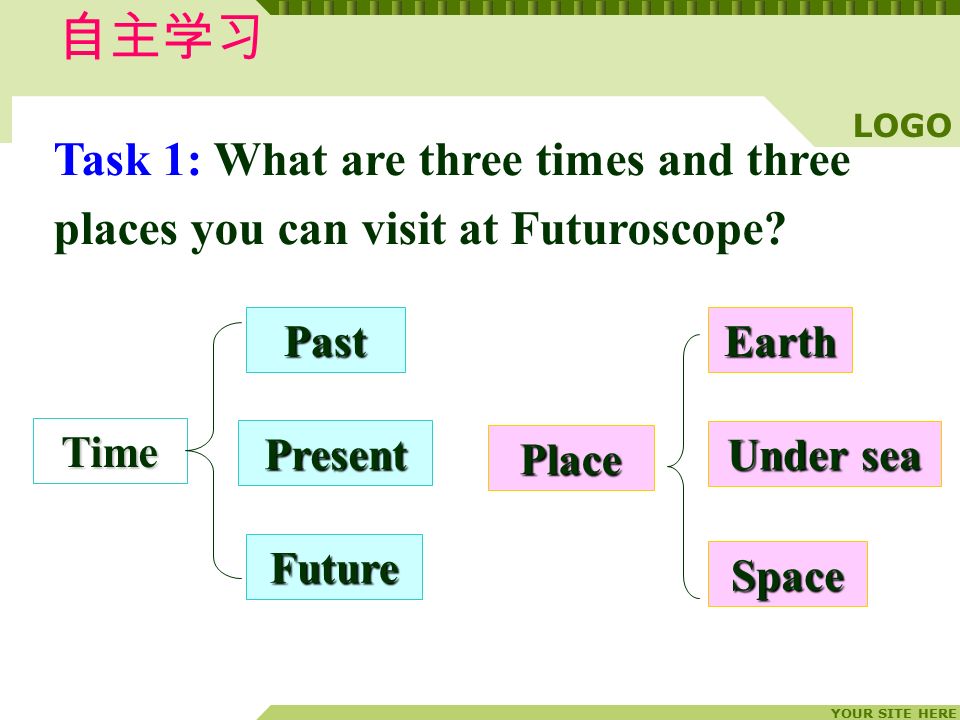 自主学习

LOGO

Task 1: What are three times and three places you can visit at Futuroscope?

Time

Past

Present

Future

Place

Earth

Under sea

Space

YOUR SITE HERE